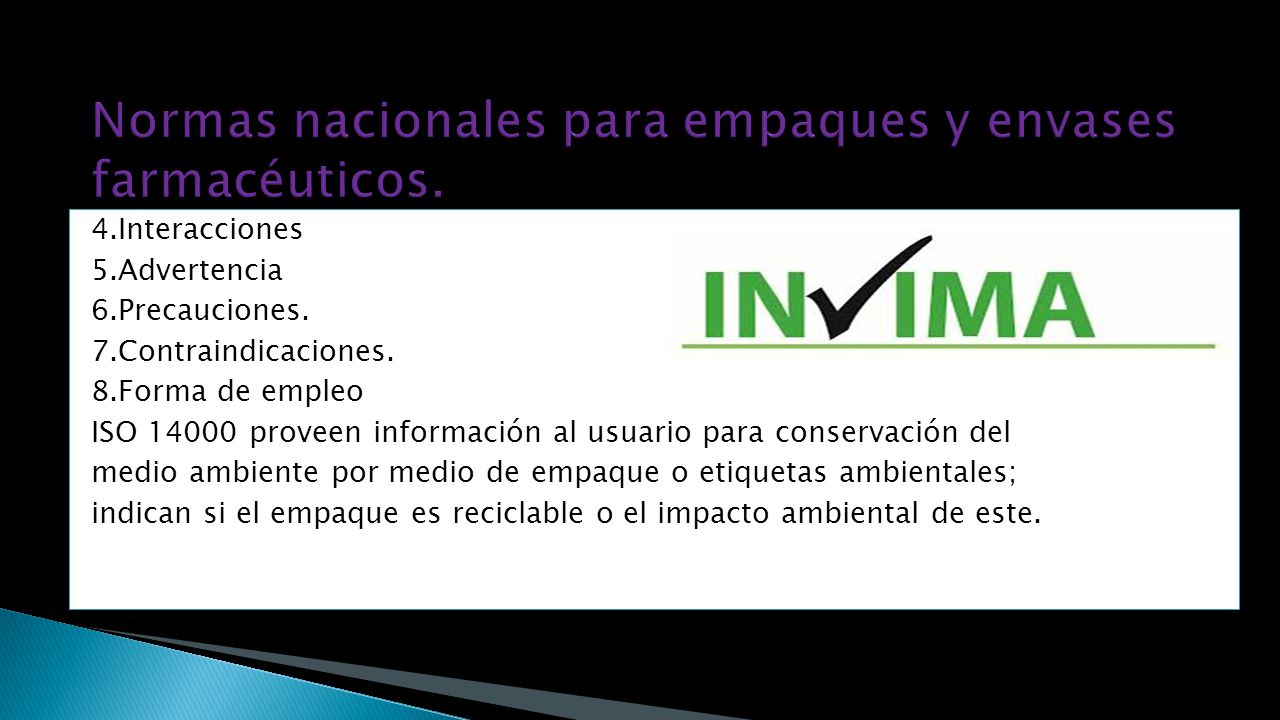 Normas nacionales para empaques y envases farmacéuticos.

4.Interacciones
5.Advertencia
6.Precauciones.
7.Contraindicaciones.
8.Forma de empleo

INVIMA

ISO 14000 proveen información al usuario para conservación del medio ambiente por medio de empaque o etiquetas ambientales; indican si el empaque es reciclable o el impacto ambiental de este.